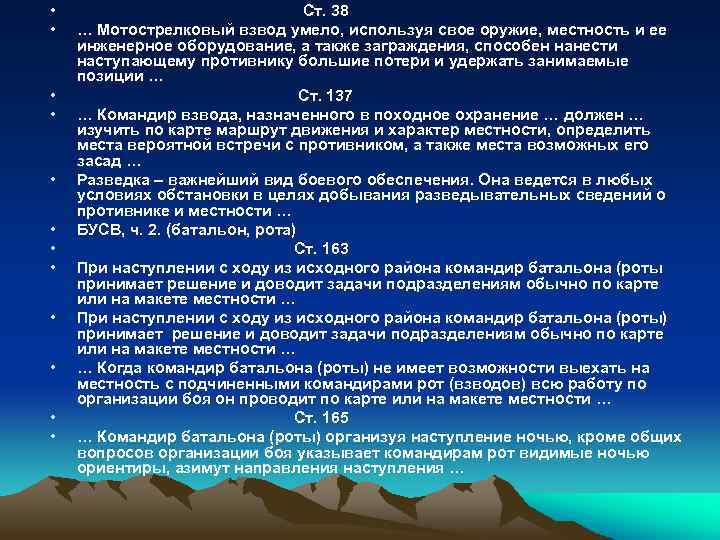 • Ст. 38
• … Мотострелковый взвод умело, используя свое оружие, местность и ее инженерное оборудование, а также заграждения, способен нанести наступающему противнику большие потери и удержать занимаемые позиции …
• Ст. 137
• … Командир взвода, назначенного в походное охранение … должен … изучить по карте маршрут движения и характер местности, определить места вероятной встречи с противником, а также места возможных его засад …
• Разведка – важнейший вид боевого обеспечения. Она ведется в любых условиях обстановки в целях добывания разведывательных сведений о противнике и местности …
• БУСВ, ч. 2. (батальон, рота)
• Ст. 163
• При наступлении с ходу из исходного района командир батальона (роты принимает решение и доводит задачи подразделениям обычно по карте или на макете местности …
• При наступлении с ходу из исходного района командир батальона (роты) принимает решение и доводит задачи подразделениям обычно по карте или на макете местности …
• … Когда командир батальона (роты) не имеет возможности выехать на местность с подчиненными командирами рот (взводов) всю работу по организации боя он проводит по карте или на макете местности …
• Ст. 165
• … Командир батальона (роты) организуя наступление ночью, кроме общих вопросов организации боя указывает командирам рот видимые ночью ориентиры, азимут направления наступления …